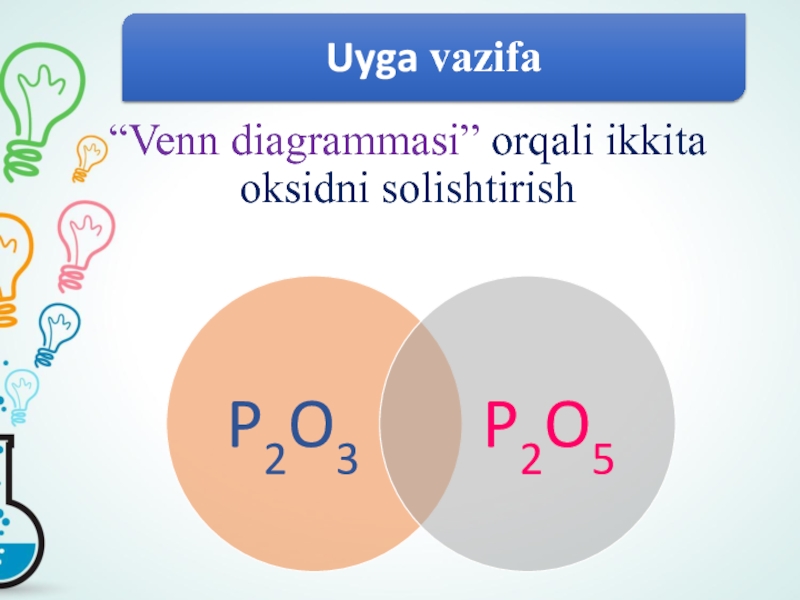 Uyga vazifa

“Venn diagrammasi” orqali ikkita oksidni solishtirish

$P_2O_3$

$P_2O_5$